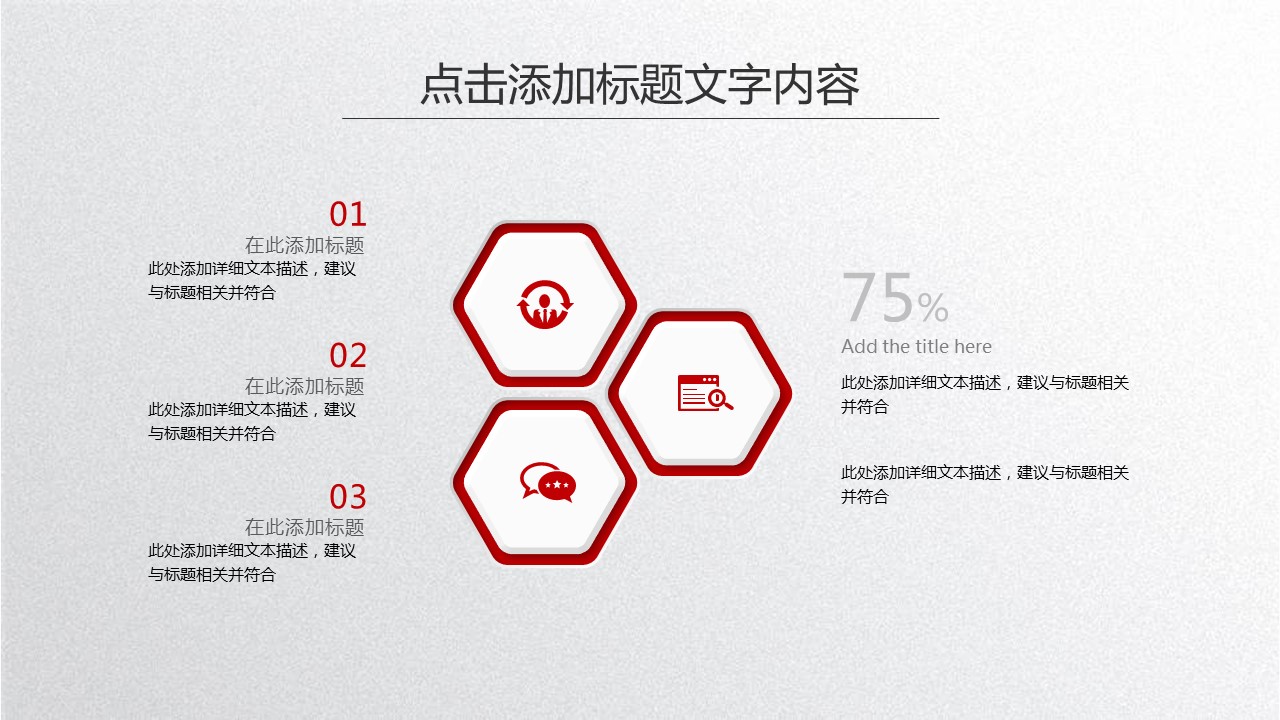 点击添加标题文字内容

01
在此添加标题
此处添加详细文本描述，建议与标题相关并符合

02
在此添加标题
此处添加详细文本描述，建议与标题相关并符合

03
在此添加标题
此处添加详细文本描述，建议与标题相关并符合

75%
Add the title here
此处添加详细文本描述，建议与标题相关并符合

此处添加详细文本描述，建议与标题相关并符合